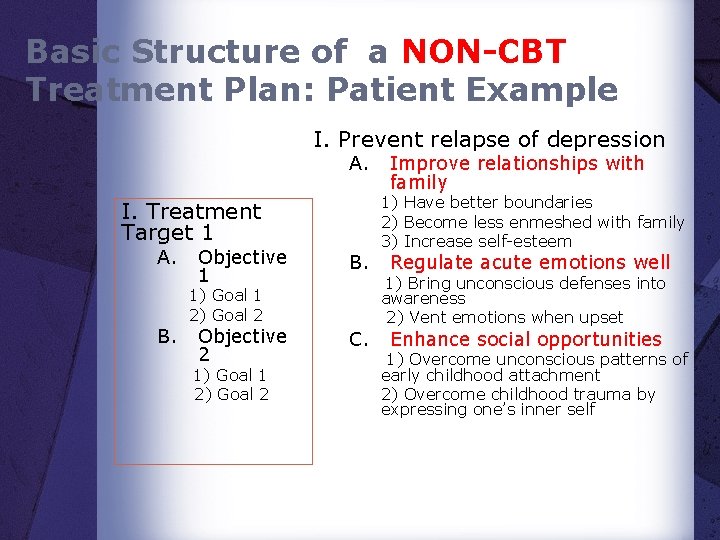 Basic Structure of a NON-CBT Treatment Plan: Patient Example

I. Treatment Target 1
A. Objective 1
1) Goal 1
2) Goal 2
B. Objective 2
1) Goal 1
2) Goal 2

I. Prevent relapse of depression
A. Improve relationships with family
1) Have better boundaries
2) Become less enmeshed with family
3) Increase self-esteem
B. Regulate acute emotions well
1) Bring unconscious defenses into awareness
2) Vent emotions when upset
C. Enhance social opportunities
1) Overcome unconscious patterns of early childhood attachment
2) Overcome childhood trauma by expressing one's inner self